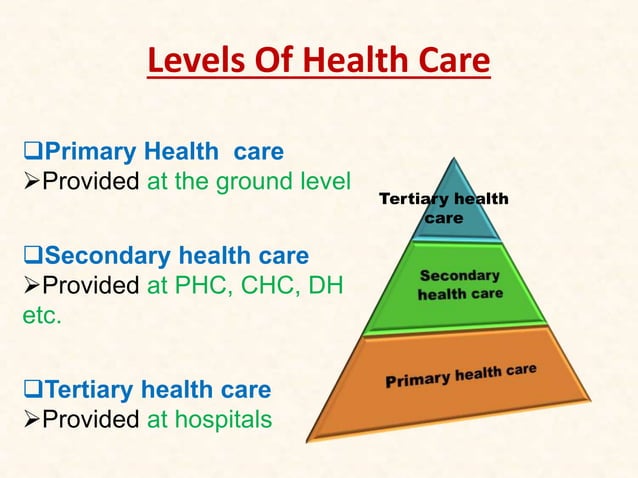 Levels Of Health Care

❑Primary Health care
➢Provided at the ground level

❑Secondary health care
➢Provided at PHC, CHC, DH etc.

❑Tertiary health care
➢Provided at hospitals

Tertiary health care

Secondary health care

Primary health care